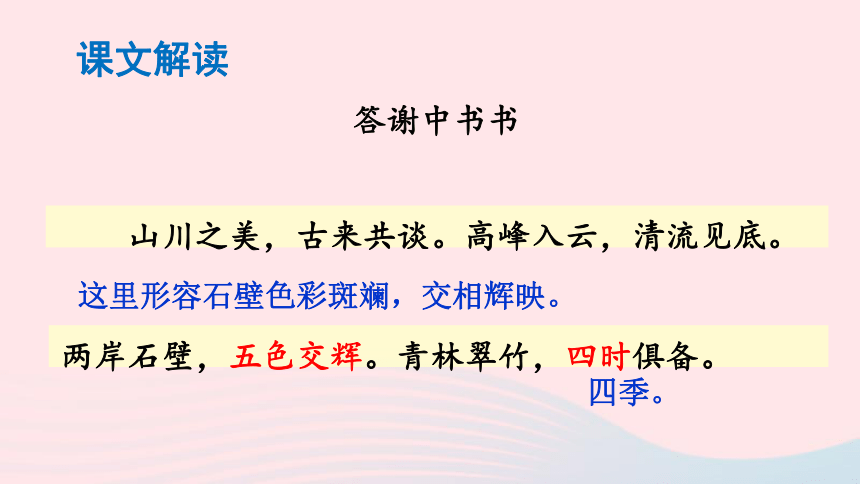 课文解读

答谢中书书

山川之美，古来共谈。高峰入云，清流见底。

这里形容石壁色彩斑斓，交相辉映。

两岸石壁，五色交辉。青林翠竹，四时俱备。

四季。